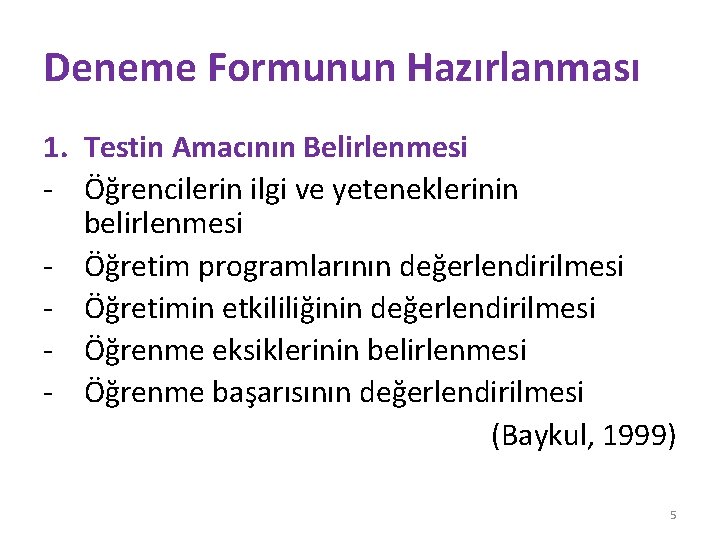 Deneme Formunun Hazırlanması

1. Testin Amacının Belirlenmesi

- Öğrencilerin ilgi ve yeteneklerinin belirlenmesi
- Öğretim programlarının değerlendirilmesi
- Öğretimin etkililiğinin değerlendirilmesi
- Öğrenme eksiklerinin belirlenmesi
- Öğrenme başarısının değerlendirilmesi

(Baykul, 1999)

5